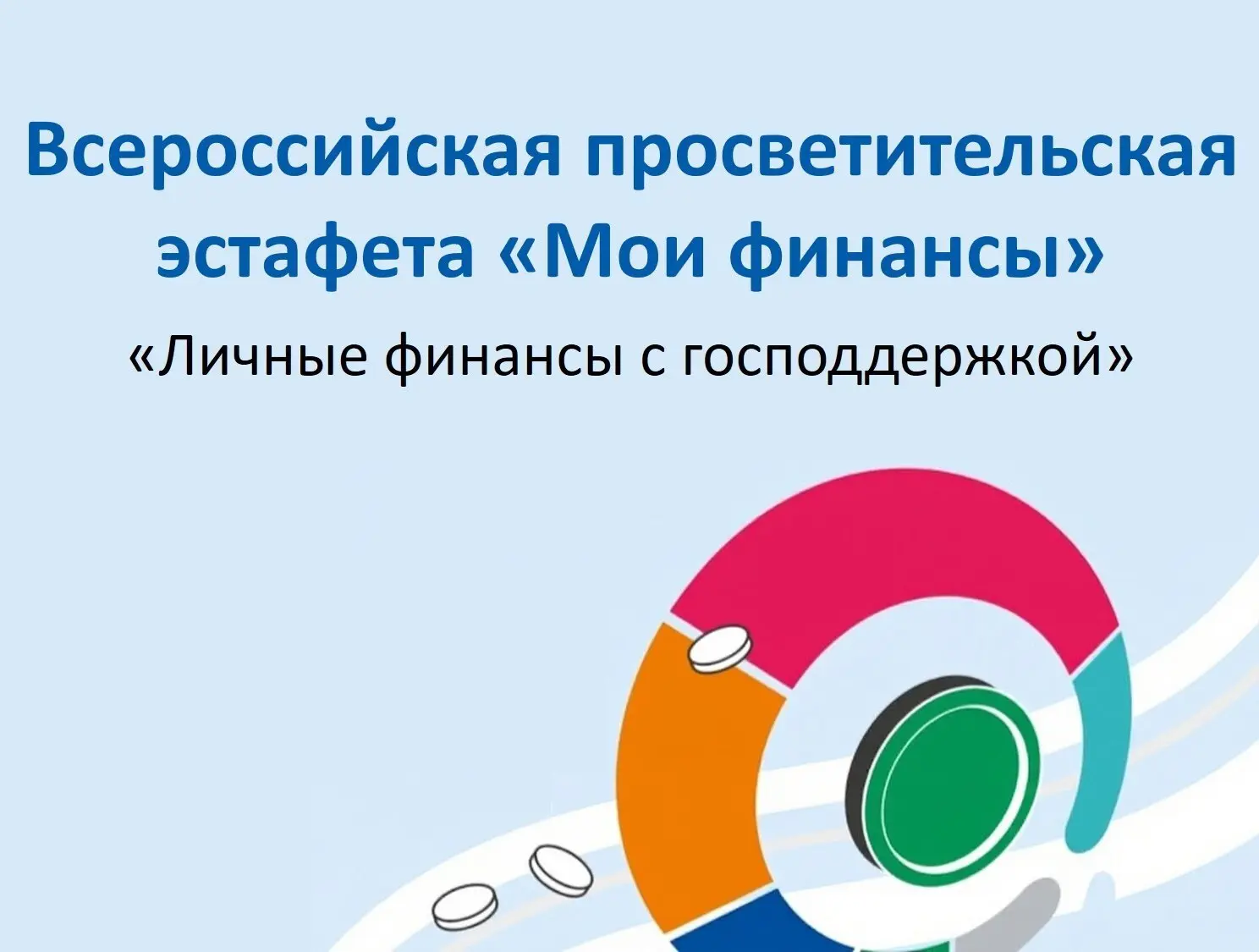 Всероссийская просветительская эстафета «Мои финансы»

«Личные финансы с господдержкой»